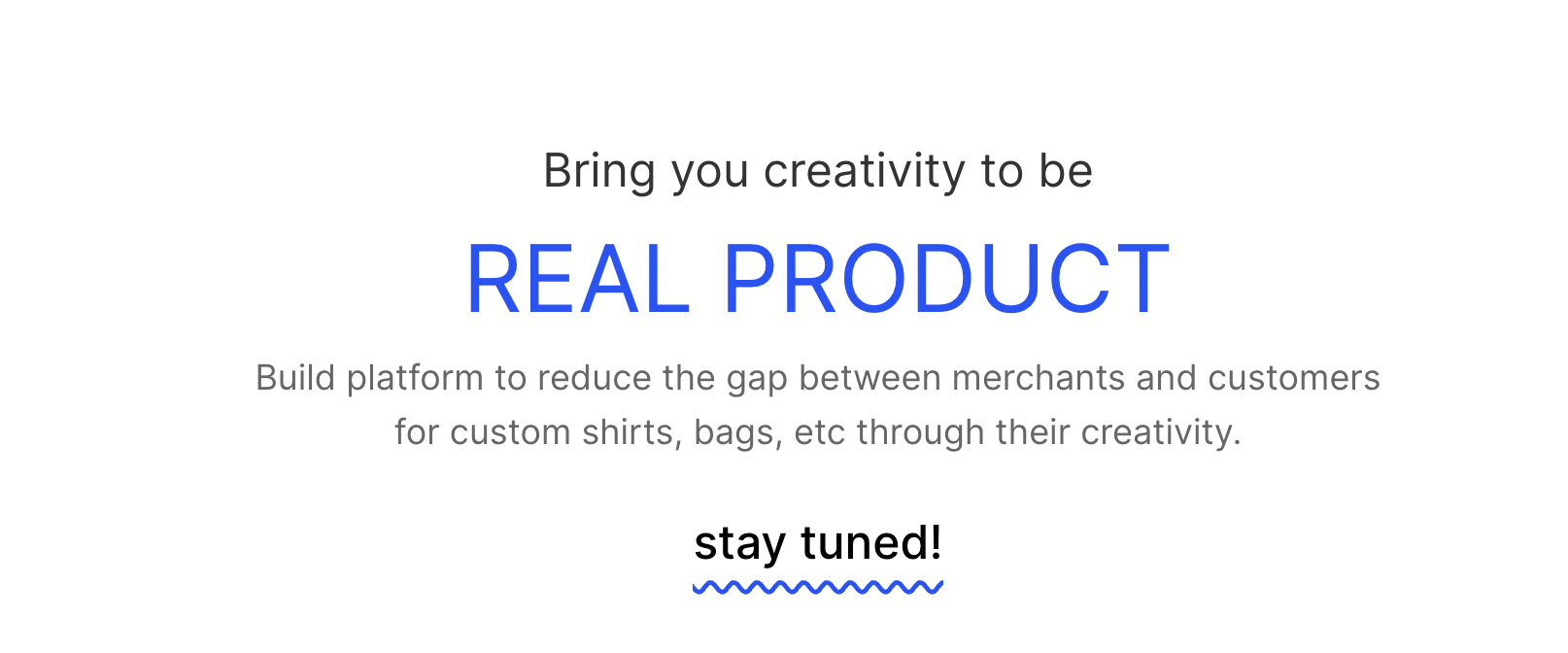 Bring you creativity to be

REAL PRODUCT

Build platform to reduce the gap between merchants and customers for custom shirts, bags, etc through their creativity.

stay tuned!